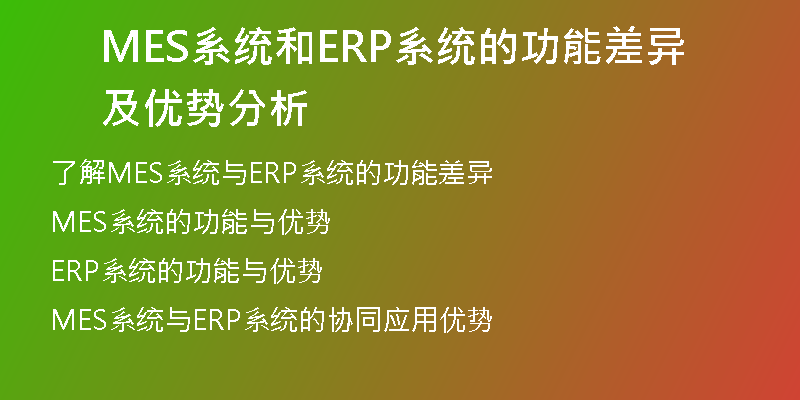 MES系统和ERP系统的功能差异及优势分析

了解MES系统与ERP系统的功能差异

MES系统的功能与优势

ERP系统的功能与优势

MES系统与ERP系统的协同应用优势